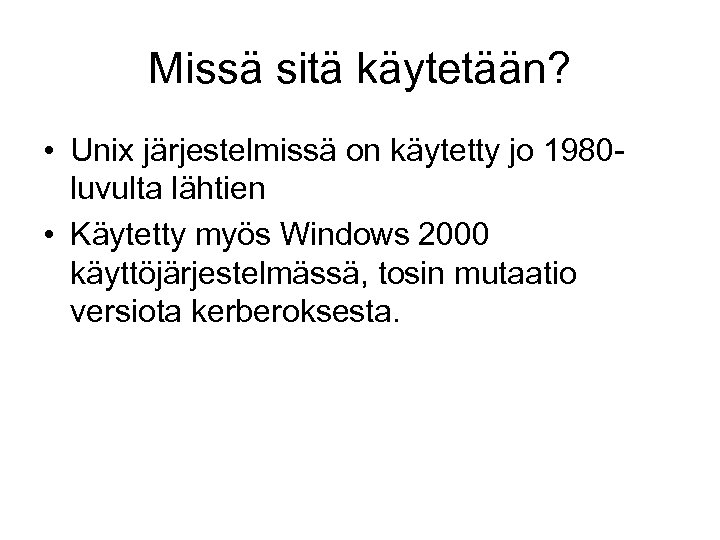 Missä sitä käytetään?

• Unix järjestelmissä on käytetty jo 1980-luvulta lähtien

• Käytetty myös Windows 2000 käyttöjärjestelmässä, tosin mutaatio versiota kerberoksesta.